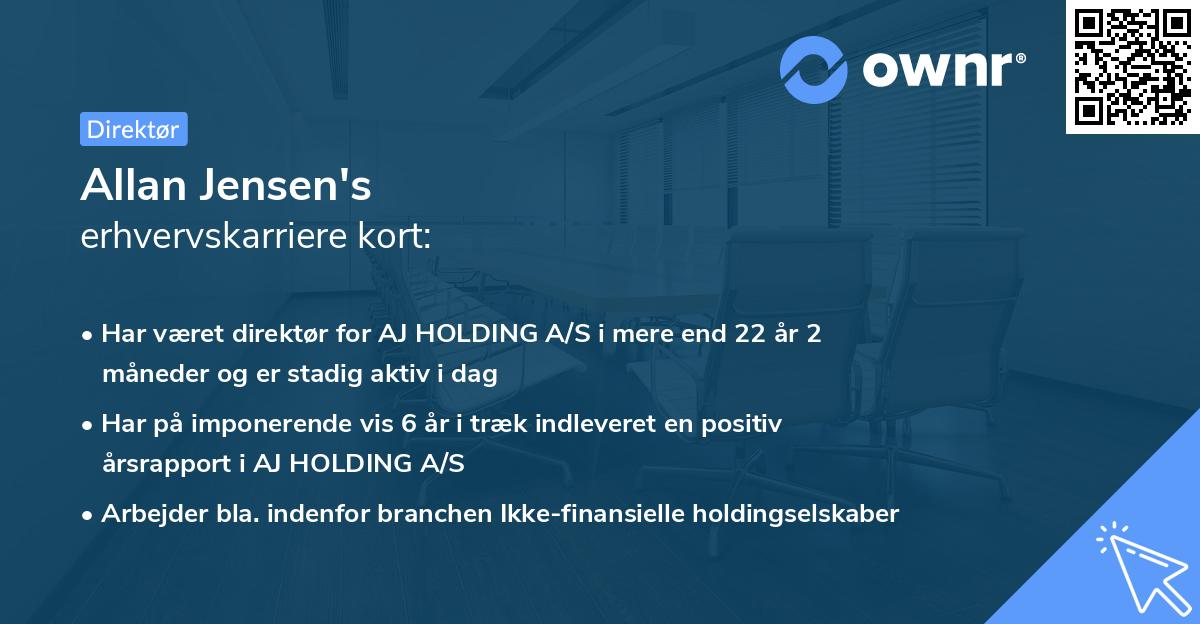 ownr®

Direktør

Allan Jensen's
erhvervskarriere kort:

• Har været direktør for AJ HOLDING A/S i mere end 22 år 2 måneder og er stadig aktiv i dag

• Har på imponerende vis 6 år i træk indleveret en positiv årsrapport i AJ HOLDING A/S

• Arbejder bla. indenfor branchen Ikke-finansielle holdingselskaber